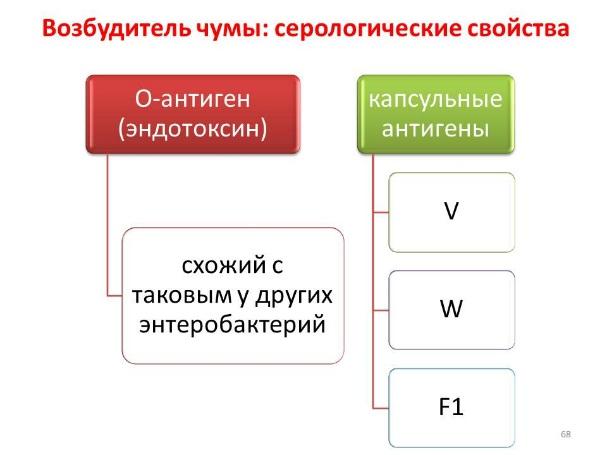 Возбудитель чумы: серологические свойства

О-антиген (эндотоксин)

схожий с таковым у других энтеробактерий

капсульные антигены

V

W

F1

68